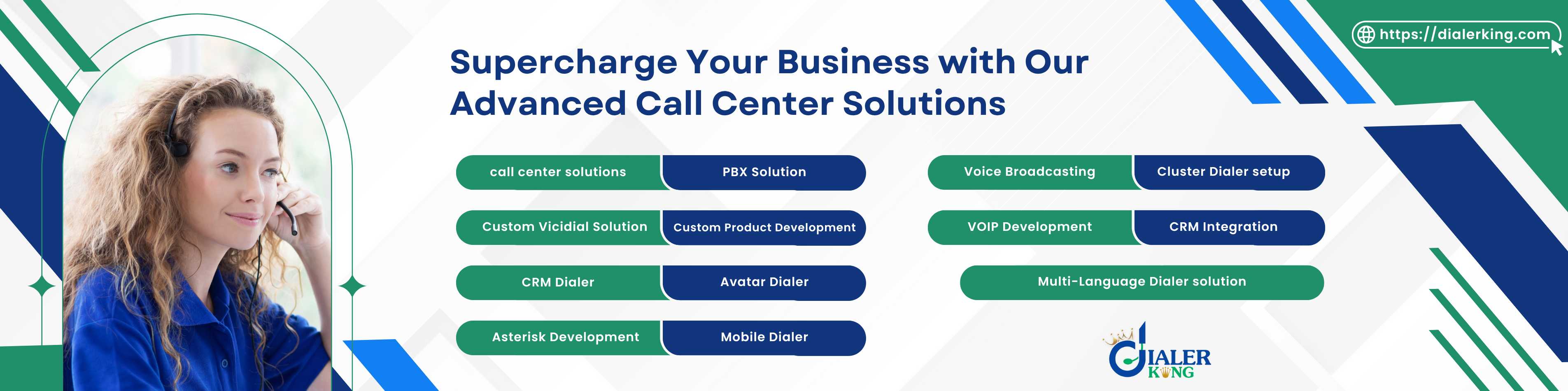 https://dialerking.com

Supercharge Your Business with Our Advanced Call Center Solutions

call center solutions
PBX Solution
Custom Vicidial Solution
Custom Product Development
CRM Dialer
Avatar Dialer
Asterisk Development
Mobile Dialer

Voice Broadcasting
Cluster Dialer setup
VOIP Development
CRM Integration
Multi-Language Dialer solution

DIALER KING